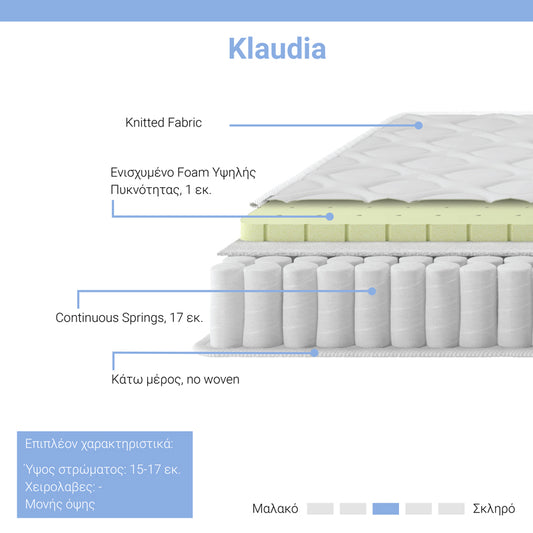 Klaudia

Knitted Fabric

Ενισχυμένο Foam Υψηλής Πυκνότητας, 1 εκ.

Continuous Springs, 17 εκ.

Κάτω μέρος, no woven

Επιπλέον χαρακτηριστικά:

Ύψος στρώματος: 15-17 εκ.
Χειρολαβες: -
Μονής όψης

Μαλακό Σκληρό